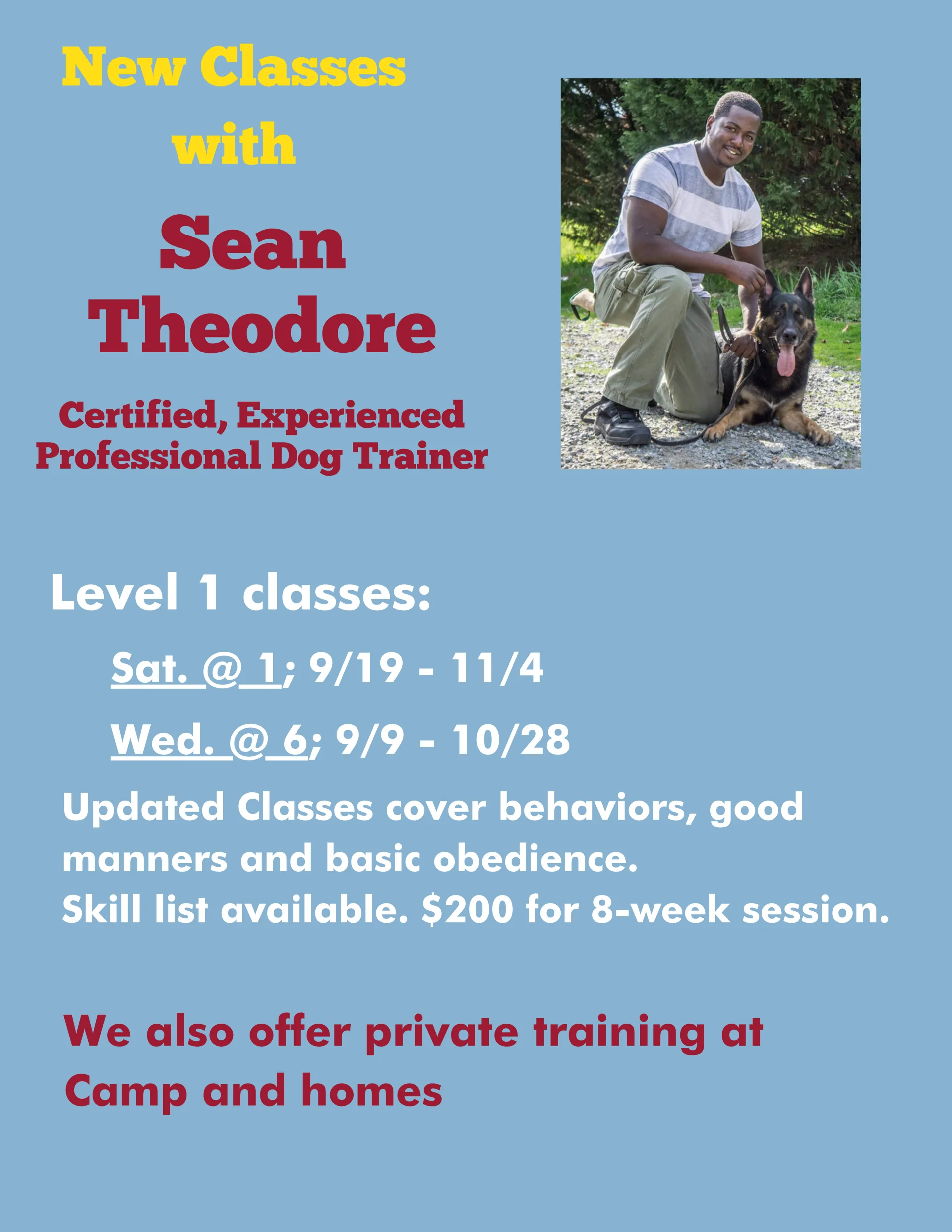 New Classes with

Sean Theodore

Certified, Experienced Professional Dog Trainer

Level 1 classes:

Sat. @ 1; 9/19 - 11/4

Wed. @ 6; 9/9 - 10/28

Updated Classes cover behaviors, good manners and basic obedience.
Skill list available. $200 for 8-week session.

We also offer private training at Camp and homes